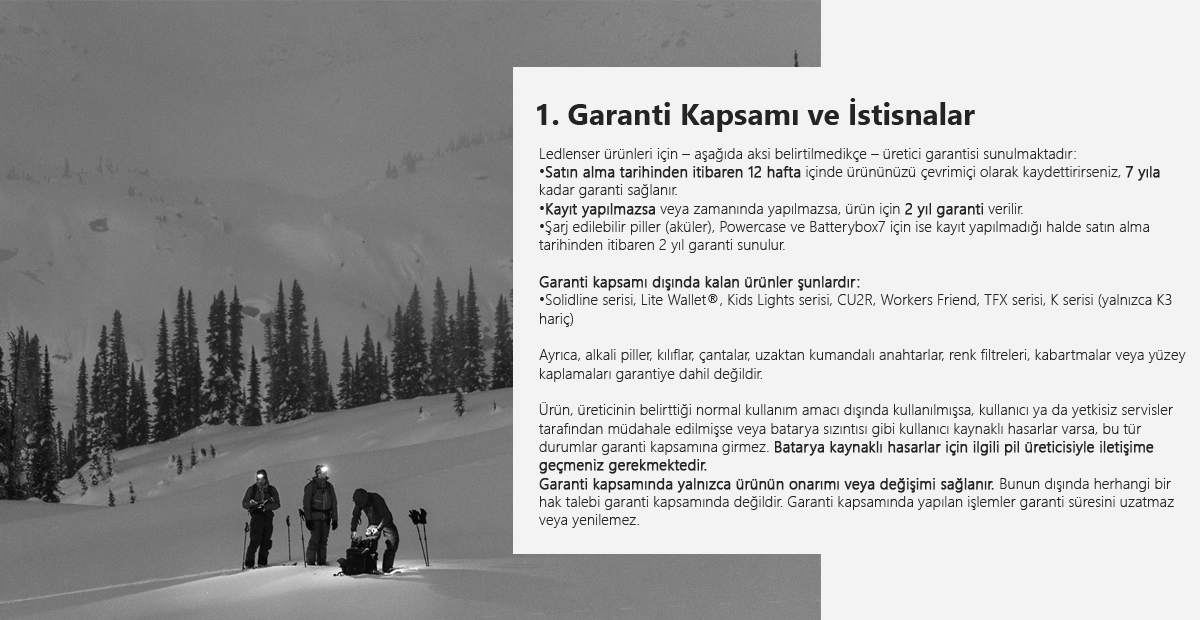 1. Garanti Kapsamı ve İstisnalar

Ledlenser ürünleri için – aşağıda aksi belirtilmedikçe – üretici garantisi sunulmaktadır:
•Satın alma tarihinden itibaren 12 hafta içinde ürününüzü çevrimiçi olarak kaydettirirseniz, 7 yıla kadar garanti sağlanır.
•Kayıt yapılmazsa veya zamanında yapılmazsa, ürün için 2 yıl garanti verilir.
•Şarj edilebilir piller (aküler), Powercase ve Batterybox7 için ise kayıt yapılmadığı halde satın alma tarihinden itibaren 2 yıl garanti sunulur.

Garanti kapsamı dışında kalan ürünler şunlardır:
•Solidline serisi, Lite Wallet®, Kids Lights serisi, CU2R, Workers Friend, TFX serisi, K serisi (yalnızca K3 hariç)

Ayrıca, alkali piller, kılıflar, çantalar, uzaktan kumandalı anahtarlar, renk filtreleri, kabartmalar veya yüzey kaplamaları garantiye dahil değildir.

Ürün, üreticinin belirttiği normal kullanım amacı dışında kullanılmışsa, kullanıcı ya da yetkisiz servisler tarafından müdahale edilmişse veya batarya sızıntısı gibi kullanıcı kaynaklı hasarlar varsa, bu tür durumlar garanti kapsamına girmez. Batarya kaynaklı hasarlar için ilgili pil üreticisiyle iletişime geçmeniz gerekmektedir.
Garanti kapsamında yalnızca ürünün onarımı veya değişimi sağlanır. Bunun dışında herhangi bir hak talebi garanti kapsamında değildir. Garanti kapsamında yapılan işlemler garanti süresini uzatmaz veya yenilemez.